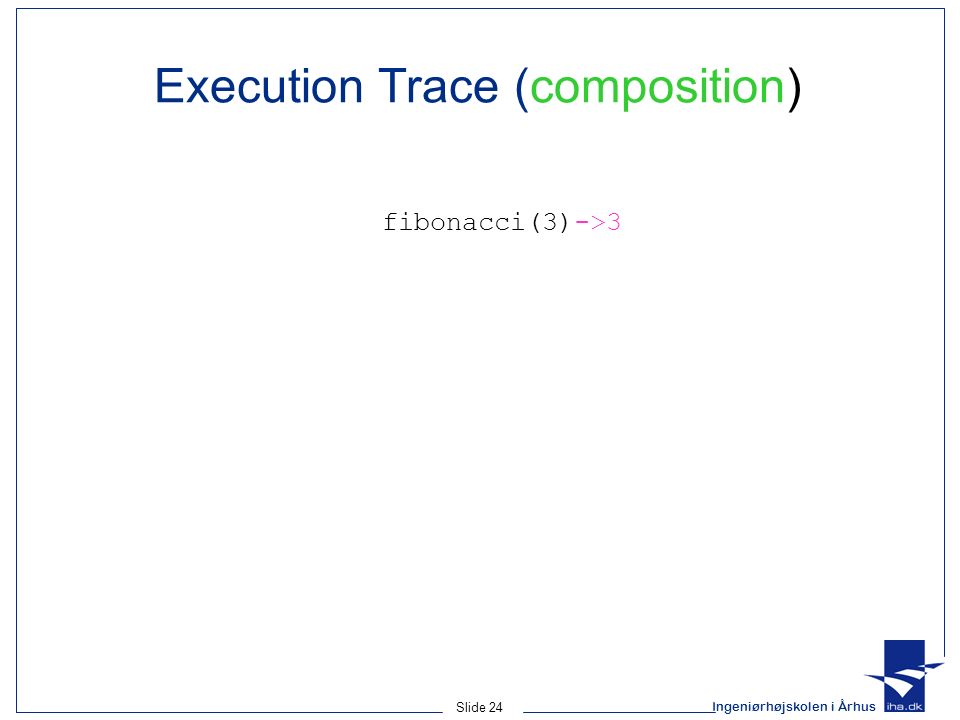 Execution Trace (composition)

fibonacci(3)->3

Slide 24

Ingeniørhøjskolen i Århus

iha.dk